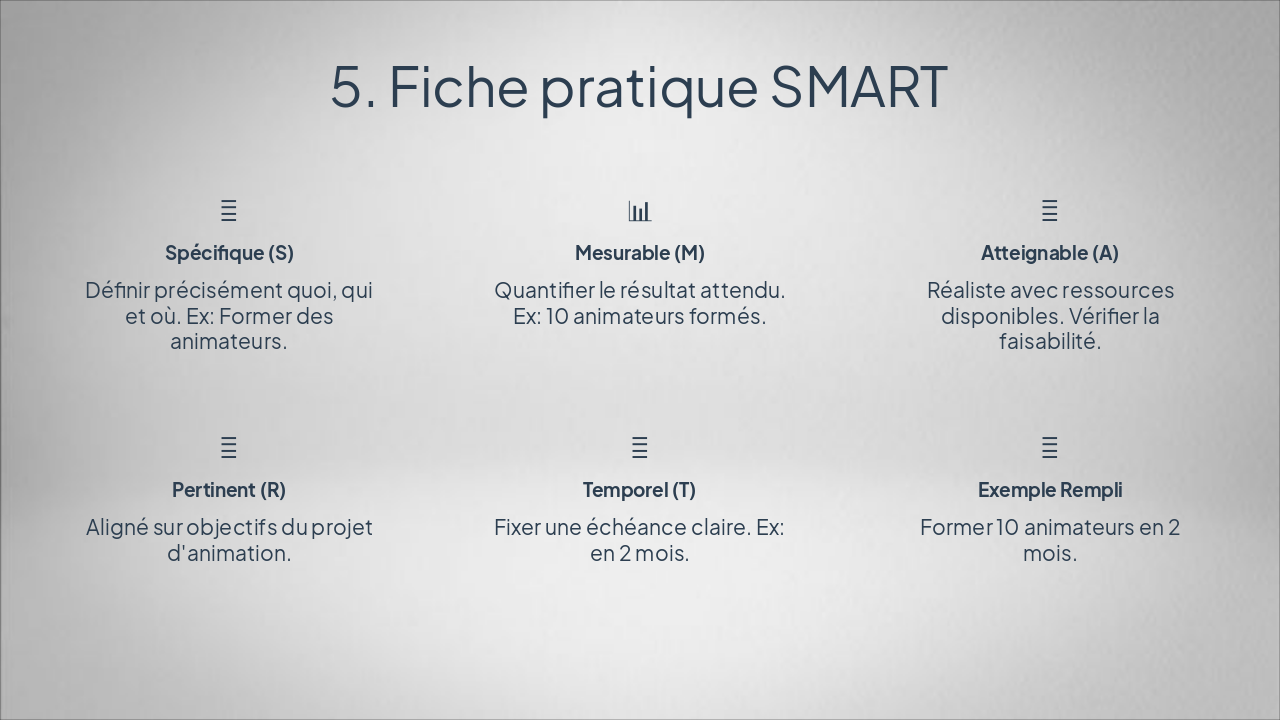 5. Fiche pratique SMART

Spécifique (S)

Définir précisément quoi, qui et où. Ex: Former des animateurs.

Mesurable (M)

Quantifier le résultat attendu. Ex: 10 animateurs formés.

Atteignable (A)

Réaliste avec ressources disponibles. Vérifier la faisabilité.

Pertinent (R)

Aligné sur objectifs du projet d'animation.

Temporel (T)

Fixer une échéance claire. Ex: en 2 mois.

Exemple Rempli

Former 10 animateurs en 2 mois.